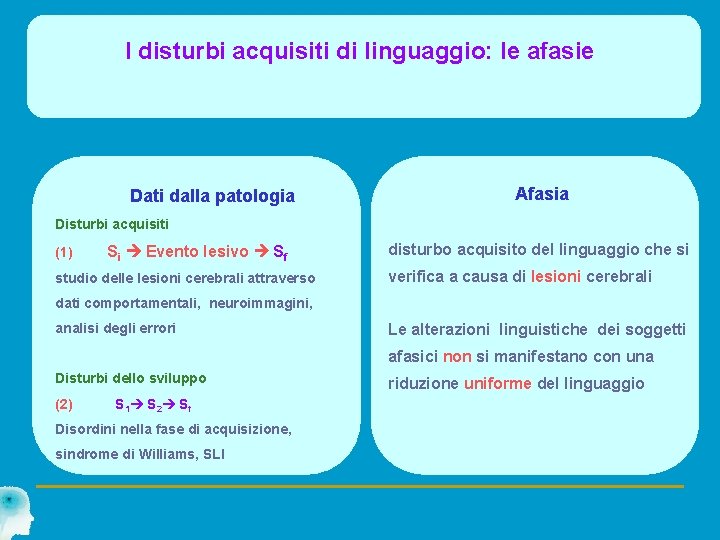 I disturbi acquisiti di linguaggio: le afasie

Dati dalla patologia

Disturbi acquisiti

(1) $S_i \rightarrow$ Evento lesivo $\rightarrow S_f$

studio delle lesioni cerebrali attraverso dati comportamentali, neuroimmagini, analisi degli errori

Disturbi dello sviluppo

(2) $S_1 \rightarrow S_2 \rightarrow S_t$

Disordini nella fase di acquisizione, sindrome di Williams, SLI

Afasia

disturbo acquisito del linguaggio che si verifica a causa di lesioni cerebrali

Le alterazioni linguistiche dei soggetti afasici non si manifestano con una riduzione uniforme del linguaggio